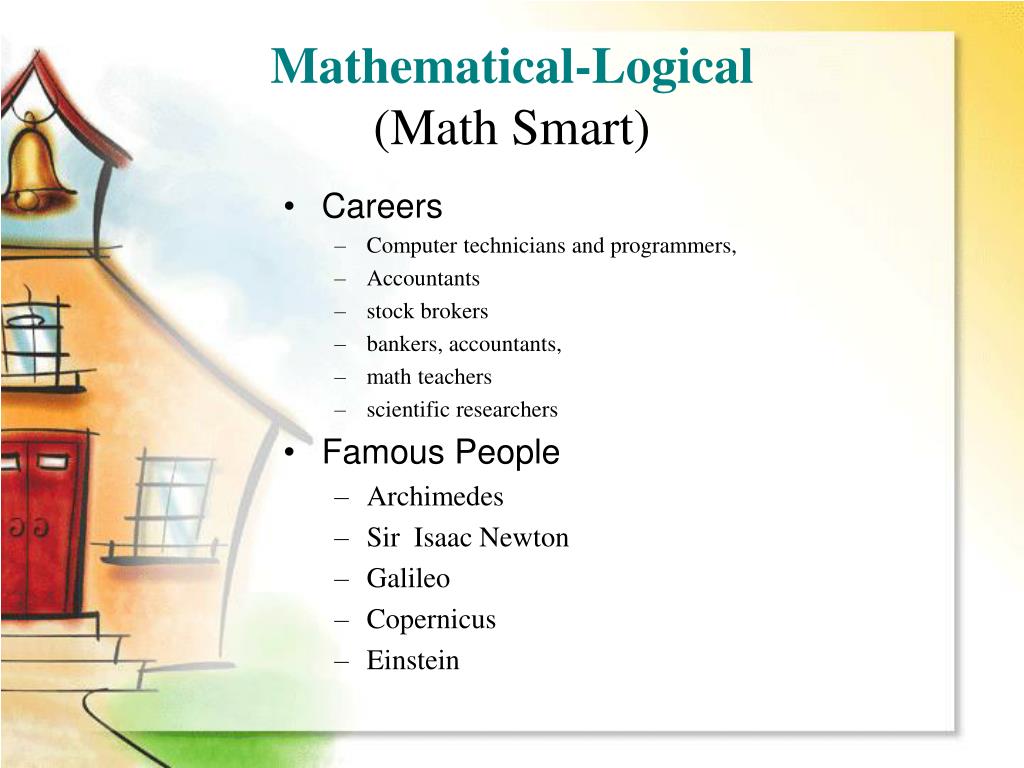 Mathematical-Logical
(Math Smart)

• Careers
– Computer technicians and programmers,
– Accountants
– stock brokers
– bankers, accountants,
– math teachers
– scientific researchers

• Famous People
– Archimedes
– Sir Isaac Newton
– Galileo
– Copernicus
– Einstein